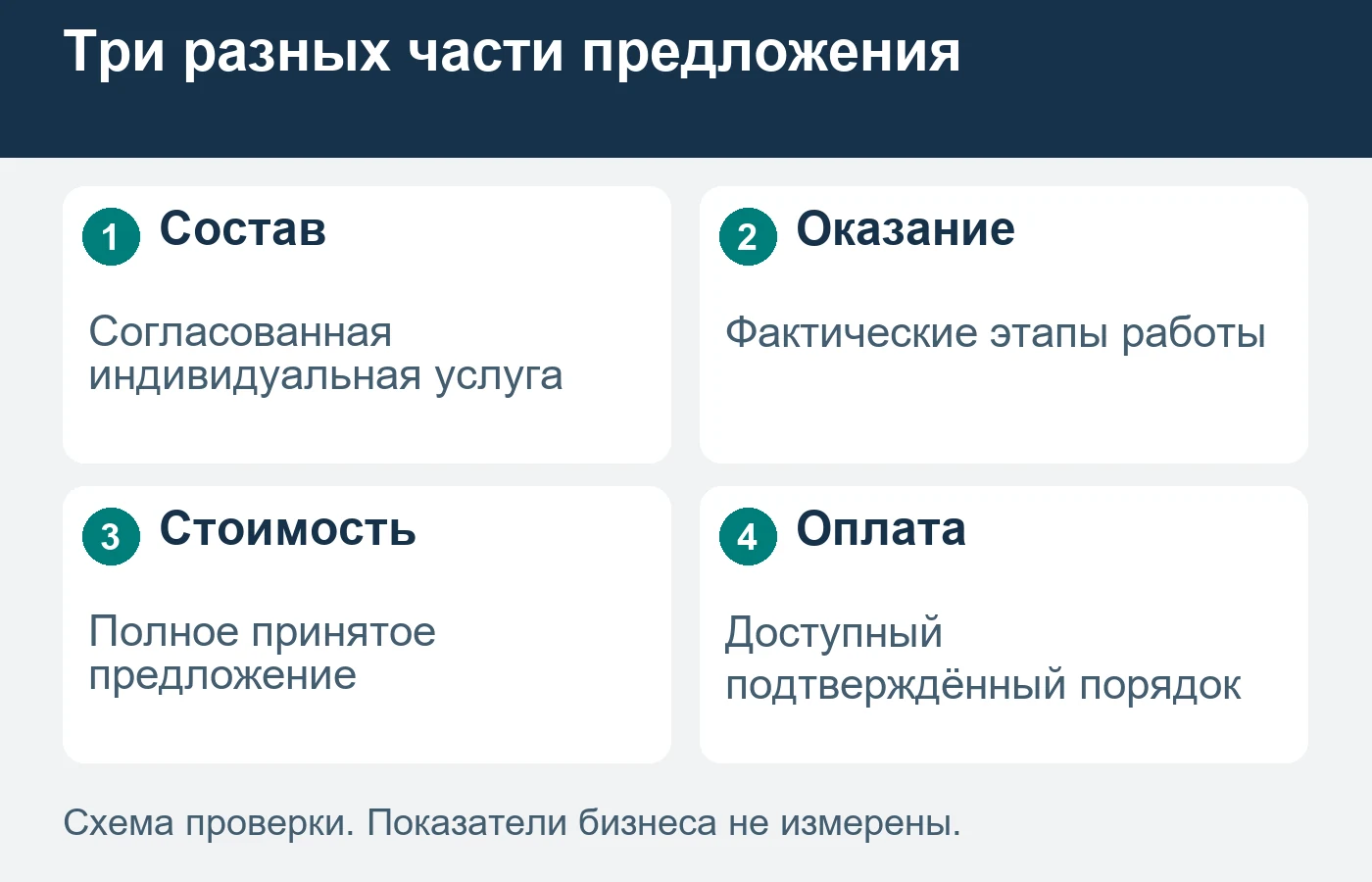 Три разных части предложения

1 Состав

Согласованная индивидуальная услуга

2 Оказание

Фактические этапы работы

3 Стоимость

Полное принятое предложение

4 Оплата

Доступный подтверждённый порядок

Схема проверки. Показатели бизнеса не измерены.